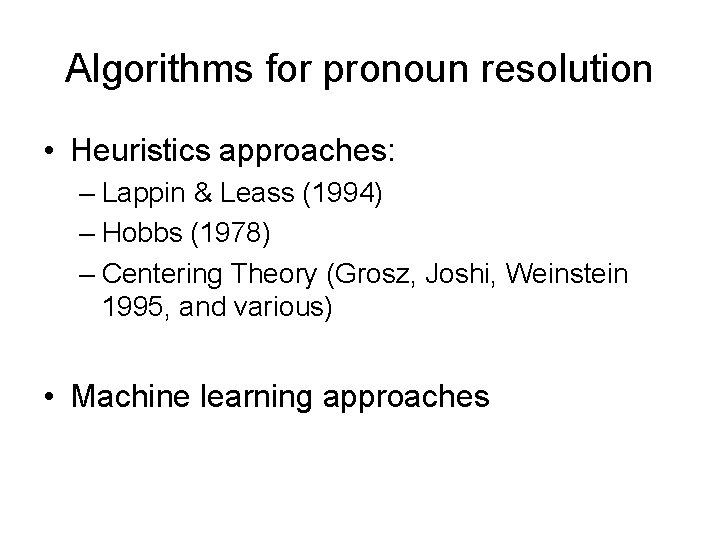 Algorithms for pronoun resolution

• Heuristics approaches:
– Lappin & Leass (1994)
– Hobbs (1978)
– Centering Theory (Grosz, Joshi, Weinstein 1995, and various)

• Machine learning approaches